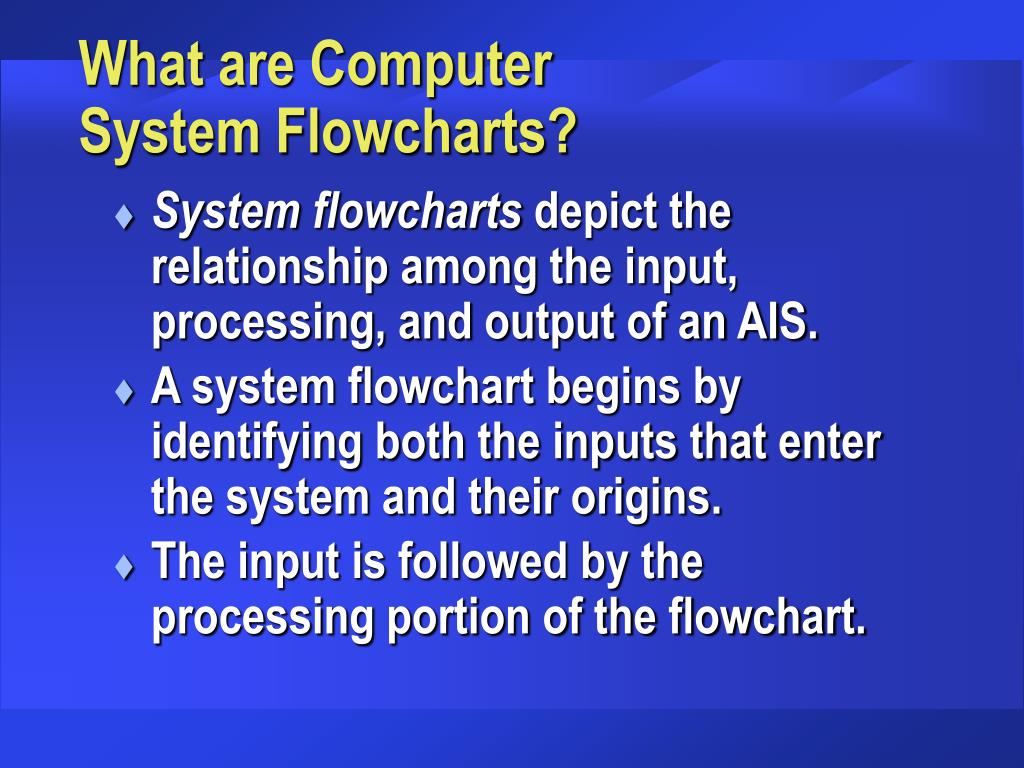 What are Computer System Flowcharts?

♦ System flowcharts depict the relationship among the input, processing, and output of an AIS.
♦ A system flowchart begins by identifying both the inputs that enter the system and their origins.
♦ The input is followed by the processing portion of the flowchart.